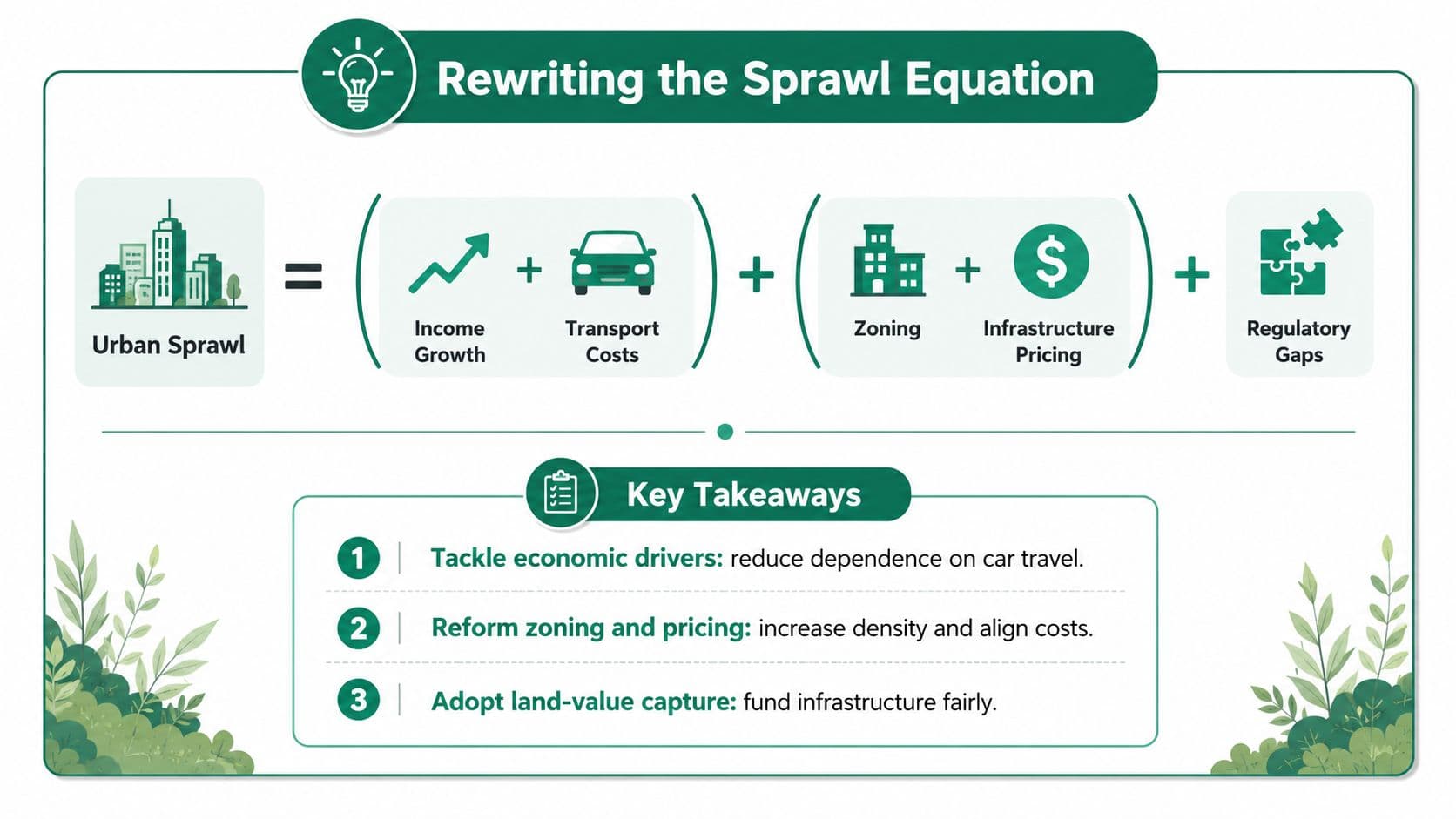 Rewriting the Sprawl Equation

Urban Sprawl = ( Income Growth + Transport Costs ) + ( Zoning + Infrastructure Pricing ) + Regulatory Gaps

Key Takeaways

1 Tackle economic drivers: reduce dependence on car travel.

2 Reform zoning and pricing: increase density and align costs.

3 Adopt land-value capture: fund infrastructure fairly.